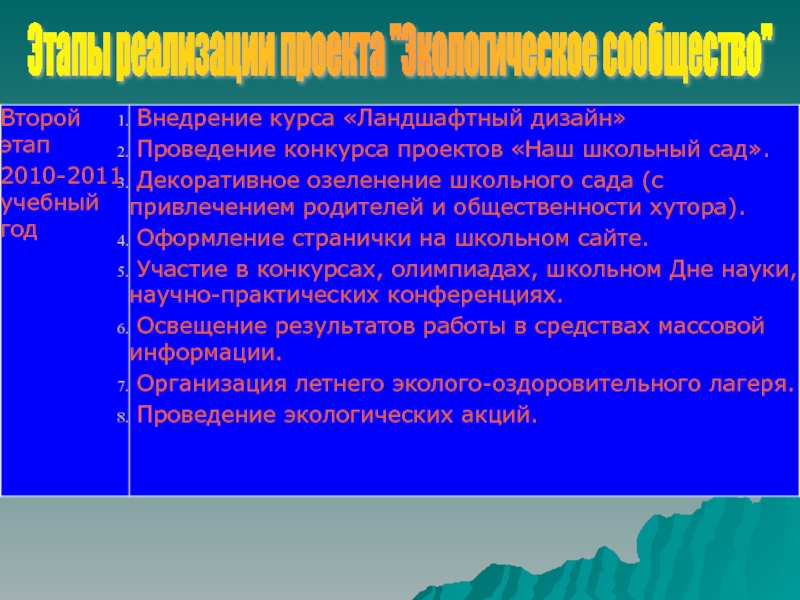 Этапы реализации проекта "Экологическое сообщество"

| Второй этап 2010-2011 учебный год | 1. Внедрение курса «Ландшафтный дизайн» 2. Проведение конкурса проектов «Наш школьный сад». 3. Декоративное озеленение школьного сада (с привлечением родителей и общественности хутора). 4. Оформление странички на школьном сайте. 5. Участие в конкурсах, олимпиадах, школьном Дне науки, научно-практических конференциях. 6. Освещение результатов работы в средствах массовой информации. 7. Организация летнего эколого-оздоровительного лагеря. 8. Проведение экологических акций. |
|---|---|